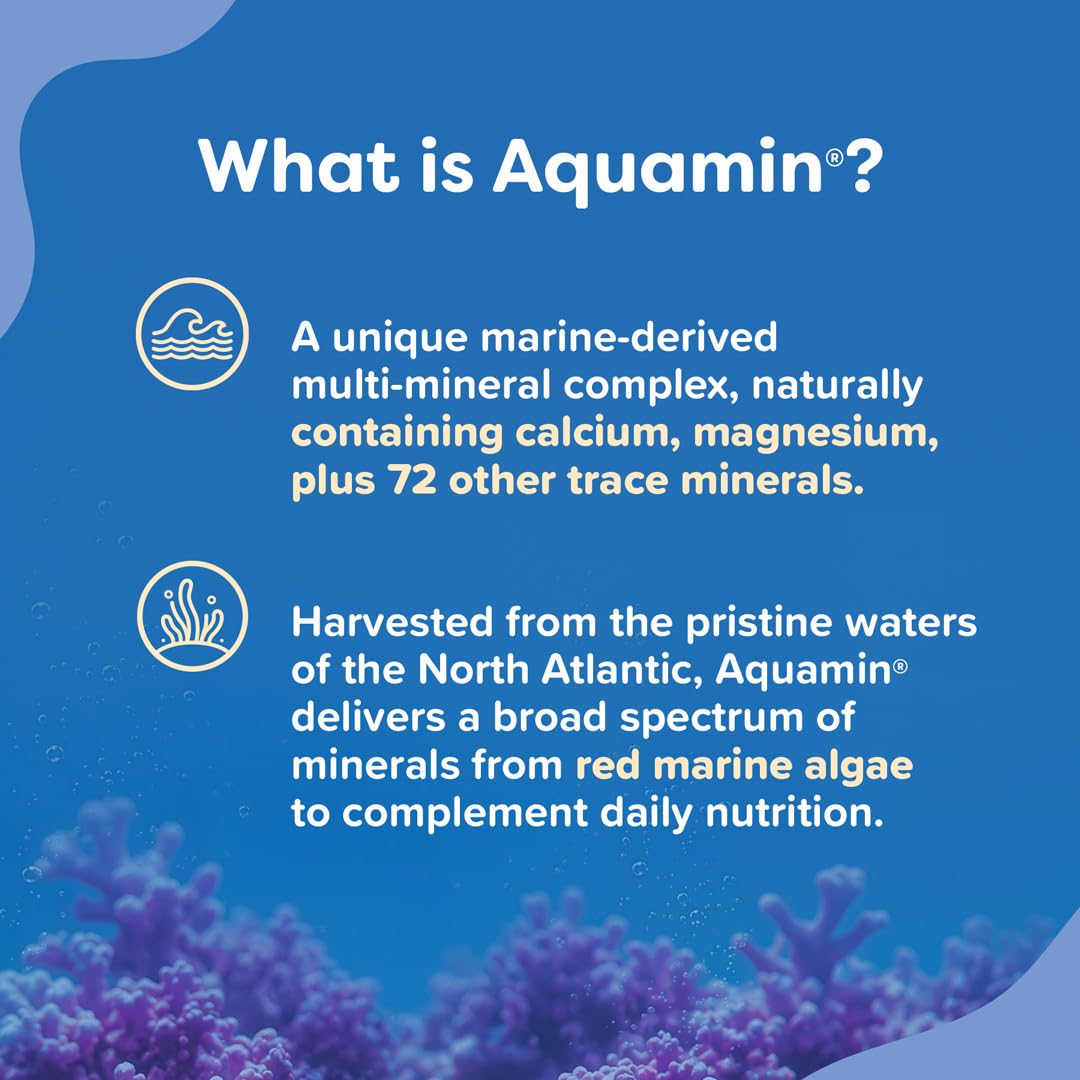 What is Aquamin®?

A unique marine-derived multi-mineral complex, naturally containing calcium, magnesium, plus 72 other trace minerals.

Harvested from the pristine waters of the North Atlantic, Aquamin® delivers a broad spectrum of minerals from red marine algae to complement daily nutrition.